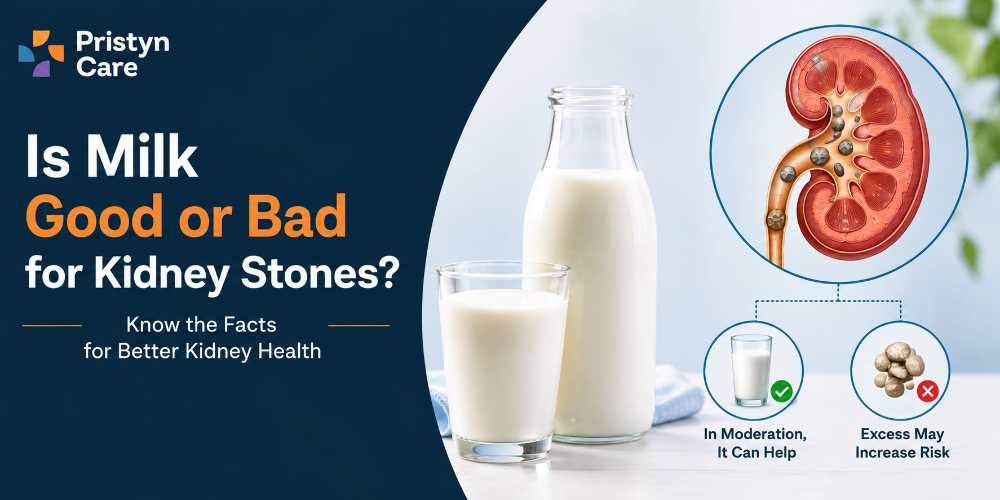 Pristyn Care

Is Milk Good or Bad for Kidney Stones?

Know the Facts for Better Kidney Health

In Moderation, It Can Help

Excess May Increase Risk